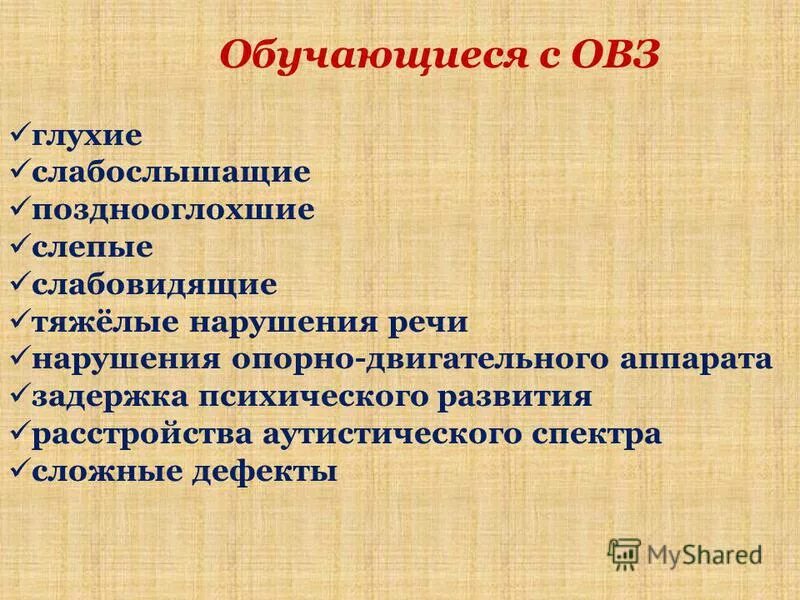 Обучающиеся с ОВЗ

✓глухие
✓слабослышащие
✓позднооглохшие
✓слепые
✓слабовидящие
✓тяжёлые нарушения речи
✓нарушения опорно-двигательного аппарата
✓задержка психического развития
✓расстройства аутистического спектра
✓сложные дефекты

MyShared